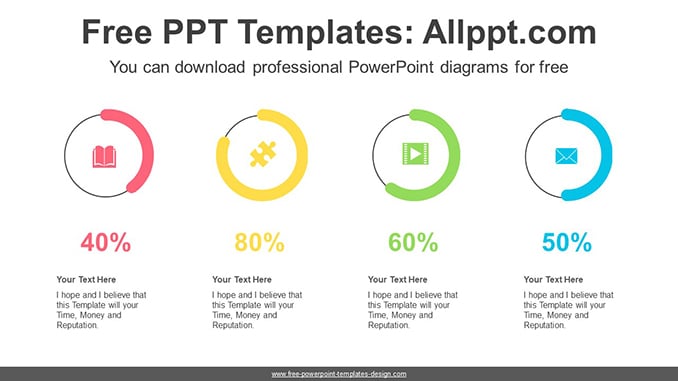 Free PPT Templates: Allppt.com

You can download professional PowerPoint diagrams for free

40%

Your Text Here

I hope and I believe that this Template will your Time, Money and Reputation.

80%

Your Text Here

I hope and I believe that this Template will your Time, Money and Reputation.

60%

Your Text Here

I hope and I believe that this Template will your Time, Money and Reputation.

50%

Your Text Here

I hope and I believe that this Template will your Time, Money and Reputation.

www.free-powerpoint-templates-design.com